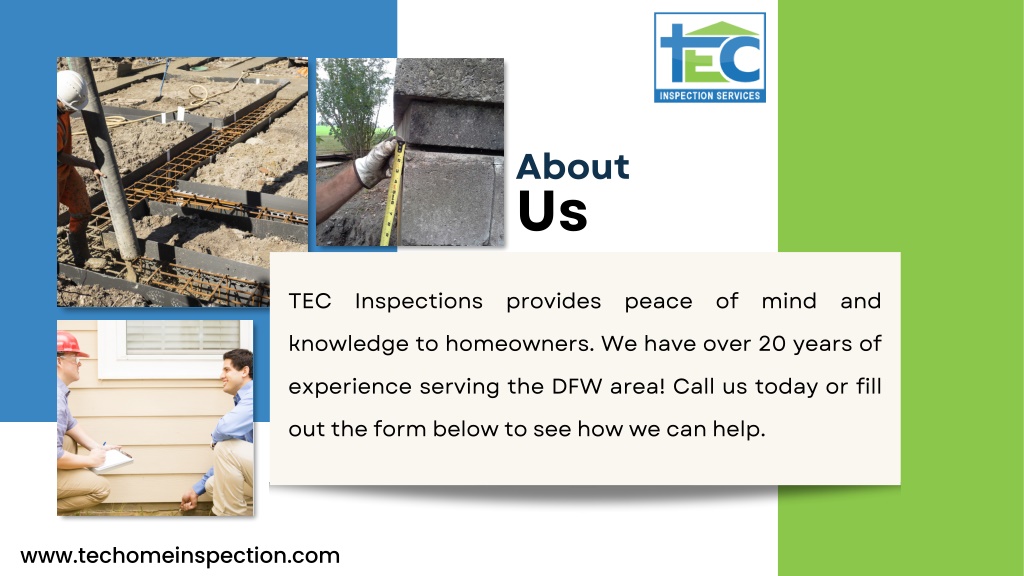 TEC
INSPECTION SERVICES

About
Us

TEC Inspections provides peace of mind and knowledge to homeowners. We have over 20 years of experience serving the DFW area! Call us today or fill out the form below to see how we can help.

www.techomeinspection.com